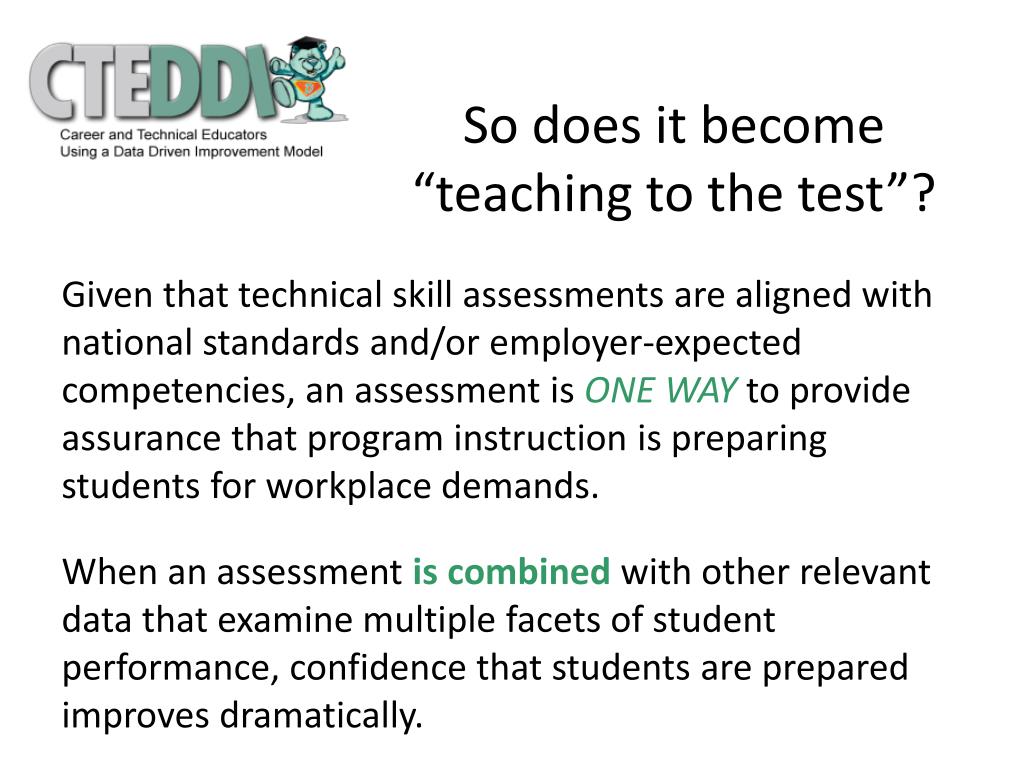 CTEDDI
Career and Technical Educators
Using a Data Driven Improvement Model

So does it become “teaching to the test”?

Given that technical skill assessments are aligned with national standards and/or employer-expected competencies, an assessment is ONE WAY to provide assurance that program instruction is preparing students for workplace demands.

When an assessment is combined with other relevant data that examine multiple facets of student performance, confidence that students are prepared improves dramatically.